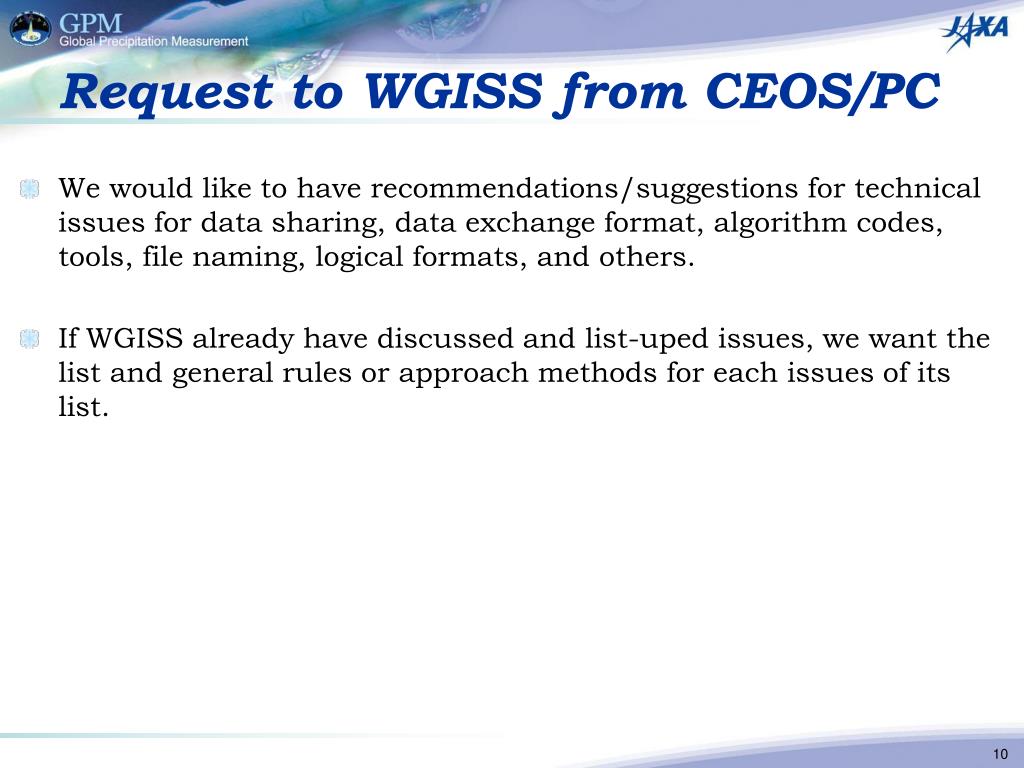 GPM
Global Precipitation Measurement

JAXA

Request to WGISS from CEOS/PC

We would like to have recommendations/suggestions for technical issues for data sharing, data exchange format, algorithm codes, tools, file naming, logical formats, and others.

If WGISS already have discussed and list-uped issues, we want the list and general rules or approach methods for each issues of its list.

10